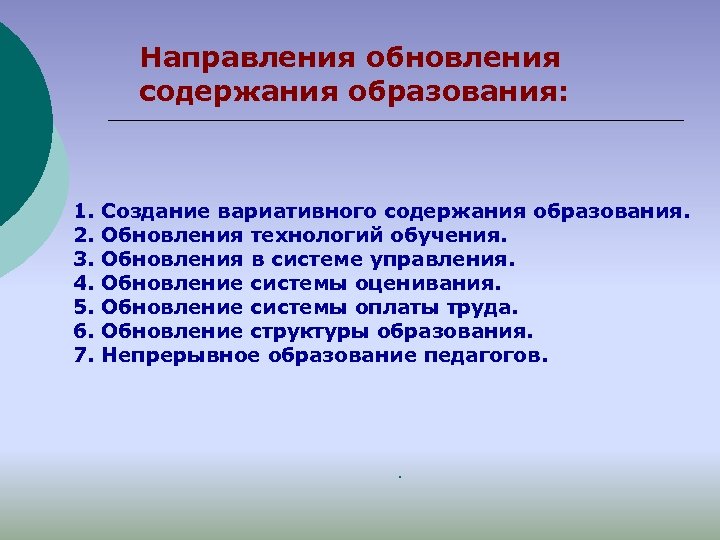 Направления обновления содержания образования:

1. Создание вариативного содержания образования.
2. Обновления технологий обучения.
3. Обновления в системе управления.
4. Обновление системы оценивания.
5. Обновление системы оплаты труда.
6. Обновление структуры образования.
7. Непрерывное образование педагогов.

.